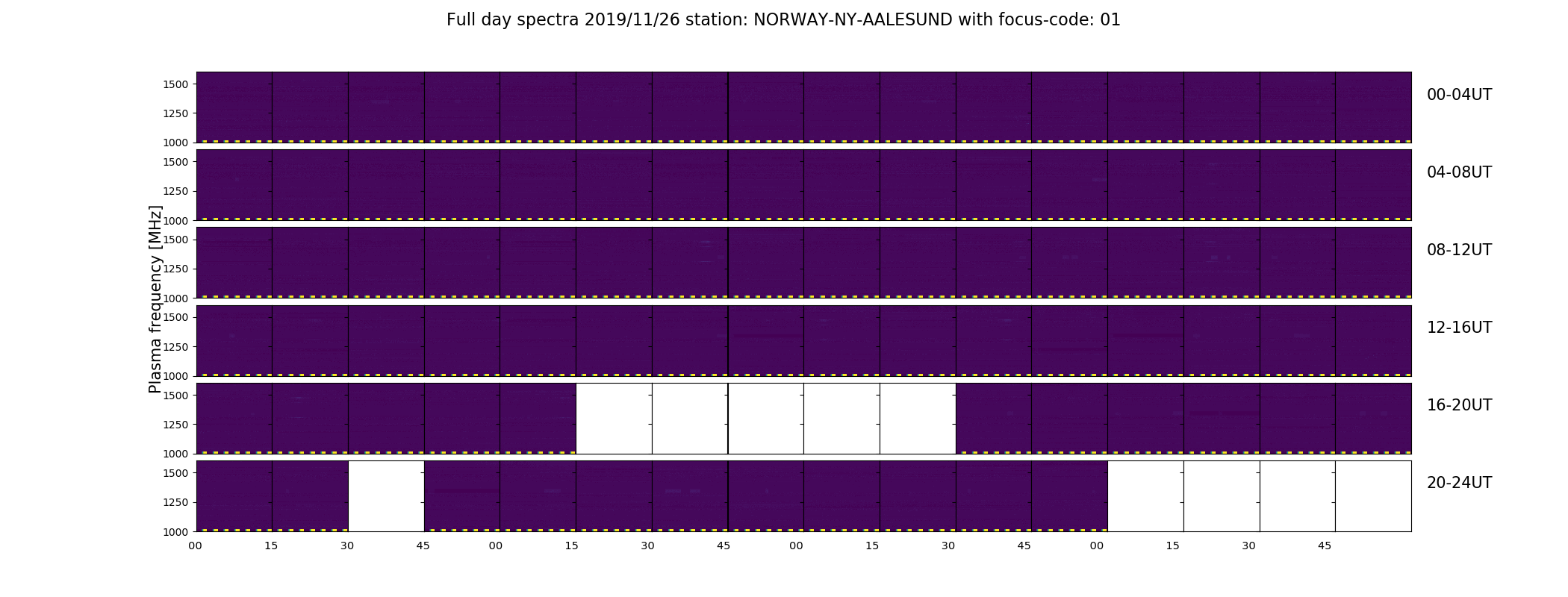 Full day spectra 2019/11/26 station: NORWAY-NY-AALESUND with focus-code: 01

Plasma frequency [MHz]

1500
1250
1000
00-04UT

1500
1250
1000
04-08UT

1500
1250
1000
08-12UT

1500
1250
1000
12-16UT

1500
1250
1000
16-20UT

1500
1250
1000
20-24UT

00 15 30 45 00 15 30 45 00 15 30 45 00 15 30 45